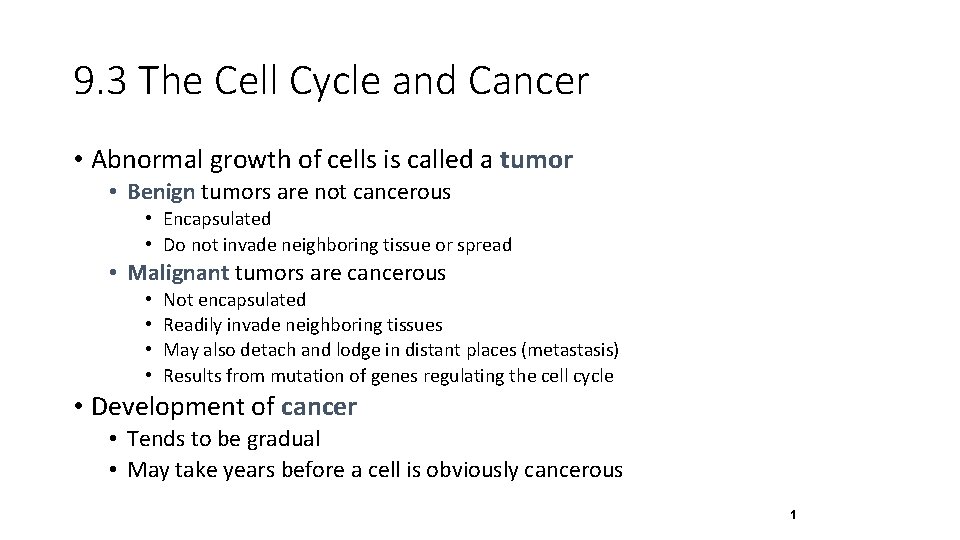 9.3 The Cell Cycle and Cancer

• Abnormal growth of cells is called a tumor
  • Benign tumors are not cancerous
    • Encapsulated
    • Do not invade neighboring tissue or spread
  • Malignant tumors are cancerous
    • Not encapsulated
    • Readily invade neighboring tissues
    • May also detach and lodge in distant places (metastasis)
    • Results from mutation of genes regulating the cell cycle
• Development of cancer
  • Tends to be gradual
  • May take years before a cell is obviously cancerous

1